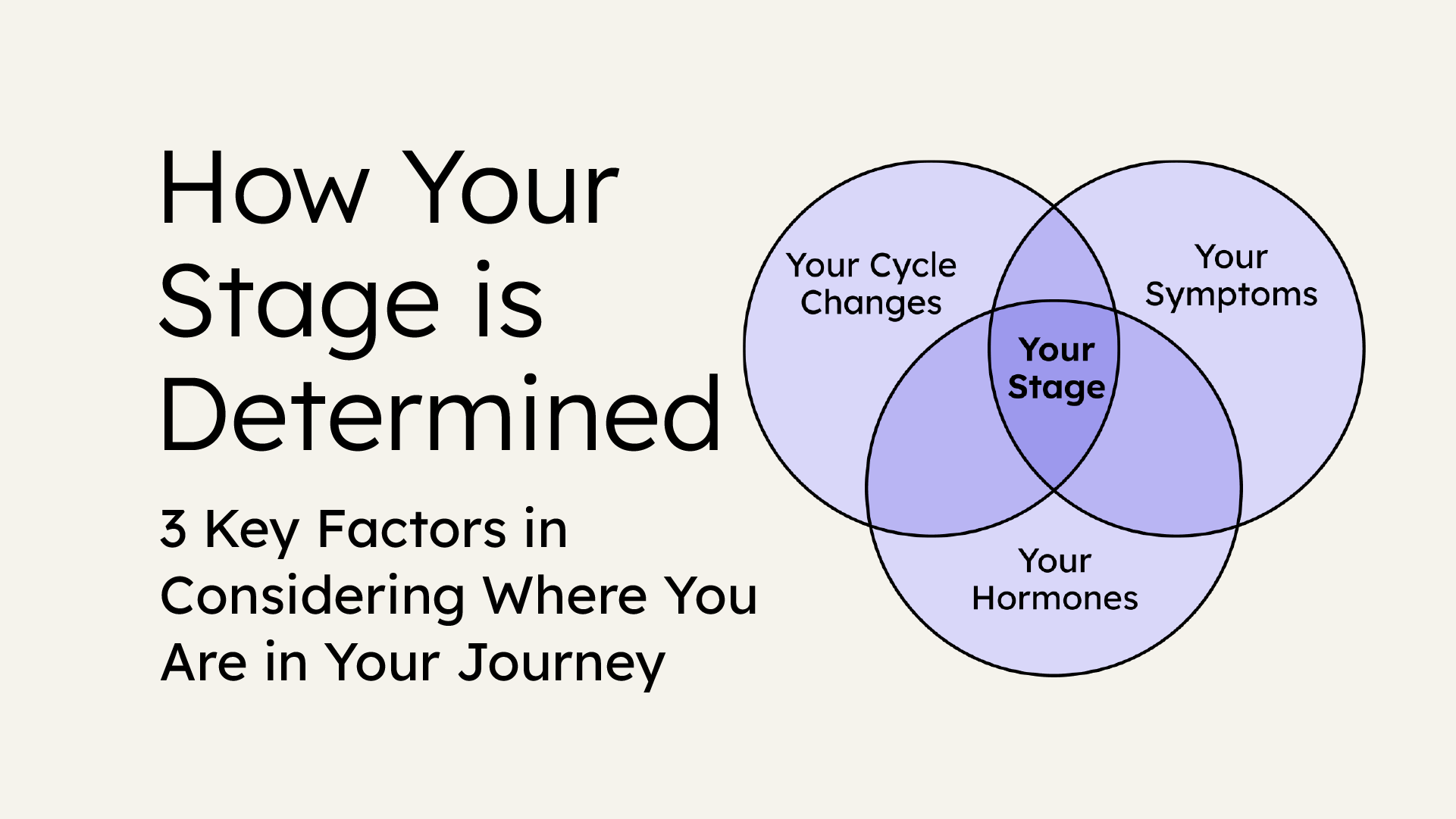 How Your Stage is Determined

3 Key Factors in Considering Where You Are in Your Journey

Your Cycle Changes

Your Symptoms

Your Stage

Your Hormones